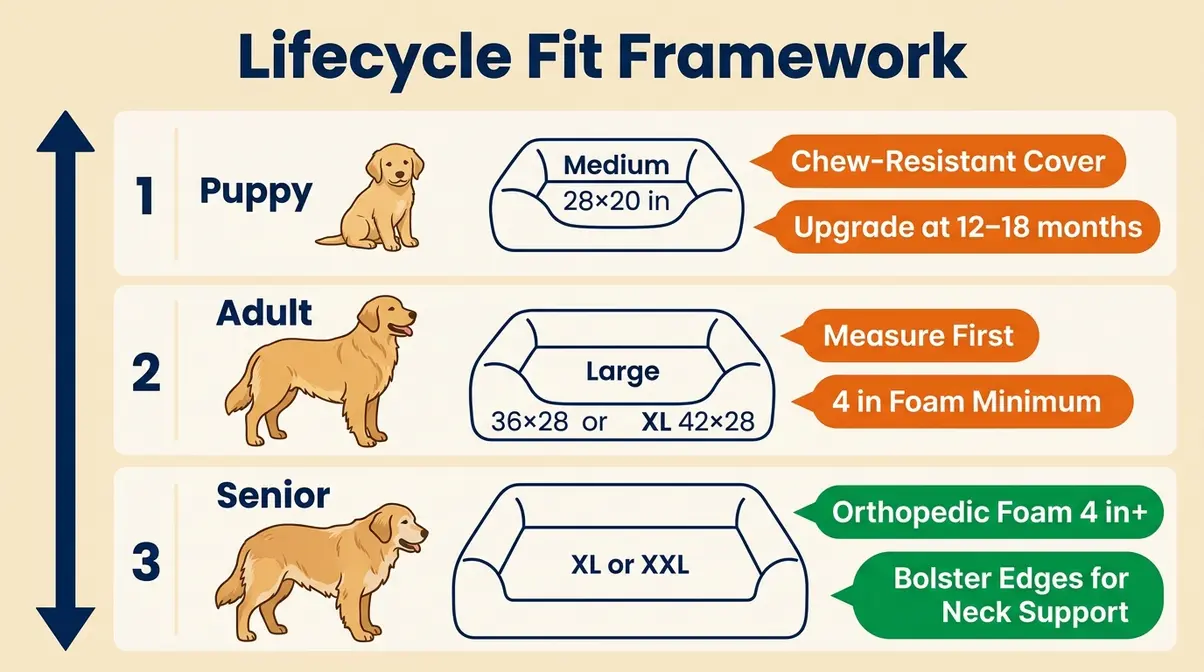 Lifecycle Fit Framework

1 Puppy

Medium
28×20 in

Chew-Resistant Cover

Upgrade at 12–18 months

2 Adult

Large
36×28 or XL 42×28

Measure First

4 in Foam Minimum

3 Senior

XL or XXL

Orthopedic Foam 4 in+

Bolster Edges for Neck Support